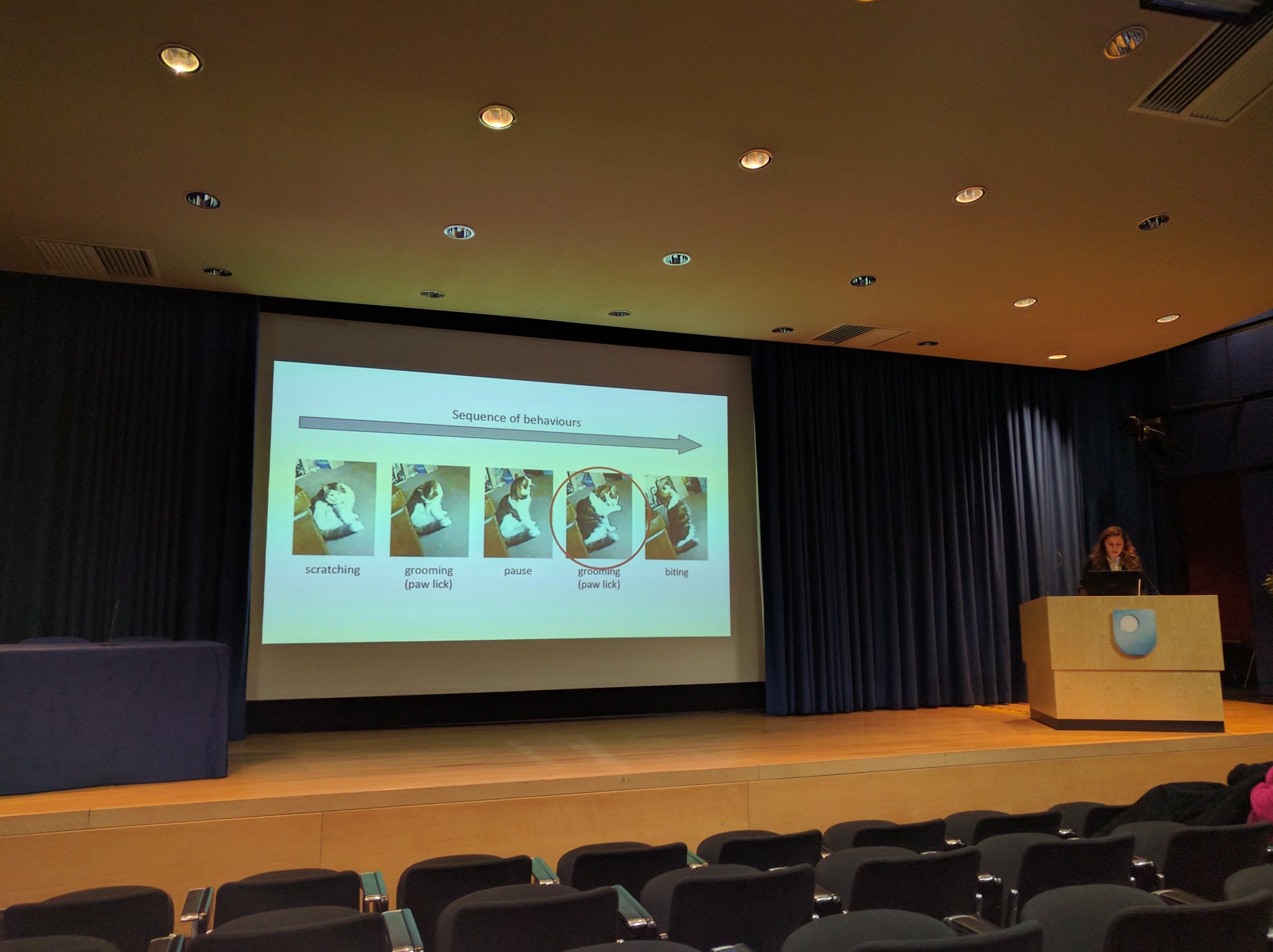 Sequence of behaviours

scratching

grooming
(paw lick)

pause

grooming
(paw lick)

biting